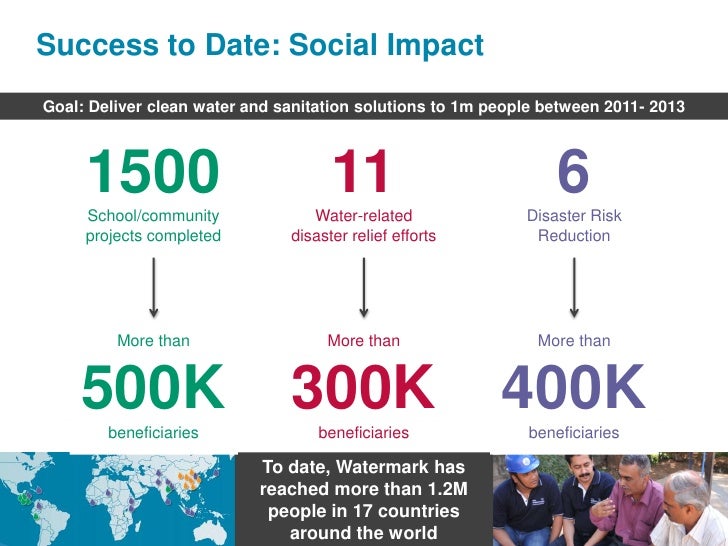 Success to Date: Social Impact

Goal: Deliver clean water and sanitation solutions to 1m people between 2011- 2013

1500
School/community projects completed

More than
500K
beneficiaries

11
Water-related disaster relief efforts

More than
300K
beneficiaries

6
Disaster Risk Reduction

More than
400K
beneficiaries

To date, Watermark has reached more than 1.2M people in 17 countries around the world